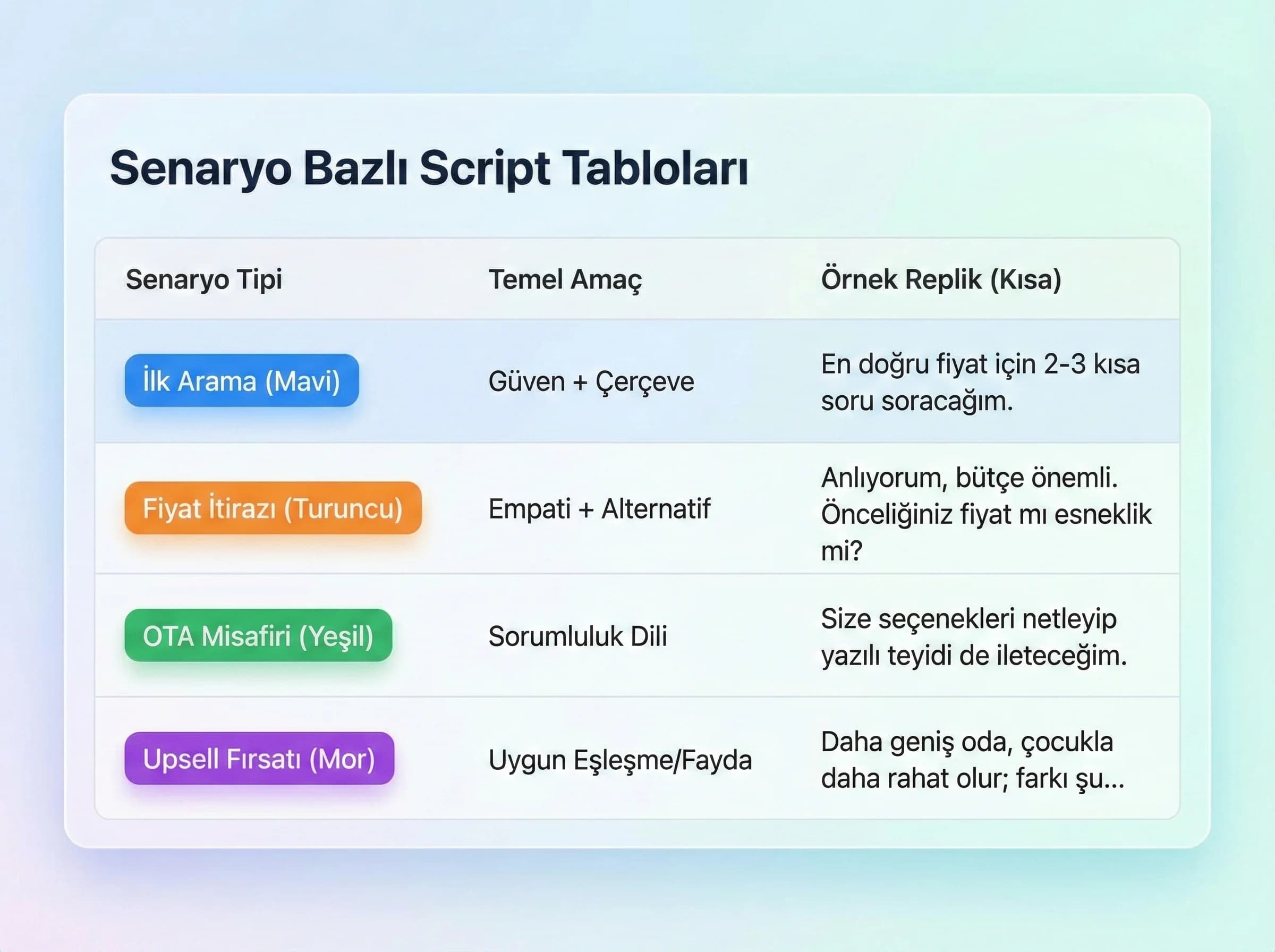 Senaryo Bazlı Script Tabloları

| Senaryo Tipi | Temel Amaç | Örnek Replik (Kısa) |
|---|---|---|
| İlk Arama (Mavi) | Güven + Çerçeve | En doğru fiyat için 2-3 kısa soru soracağım. |
| Fiyat İtirazı (Turuncu) | Empati + Alternatif | Anlıyorum, bütçe önemli. Önceliğiniz fiyat mı esneklik mi? |
| OTA Misafiri (Yeşil) | Sorumluluk Dili | Size seçenekleri netleyip yazılı teyidi de ileteceğim. |
| Upsell Fırsatı (Mor) | Uygun Eşleşme/Fayda | Daha geniş oda, çocukla daha rahat olur; farkı şu... |